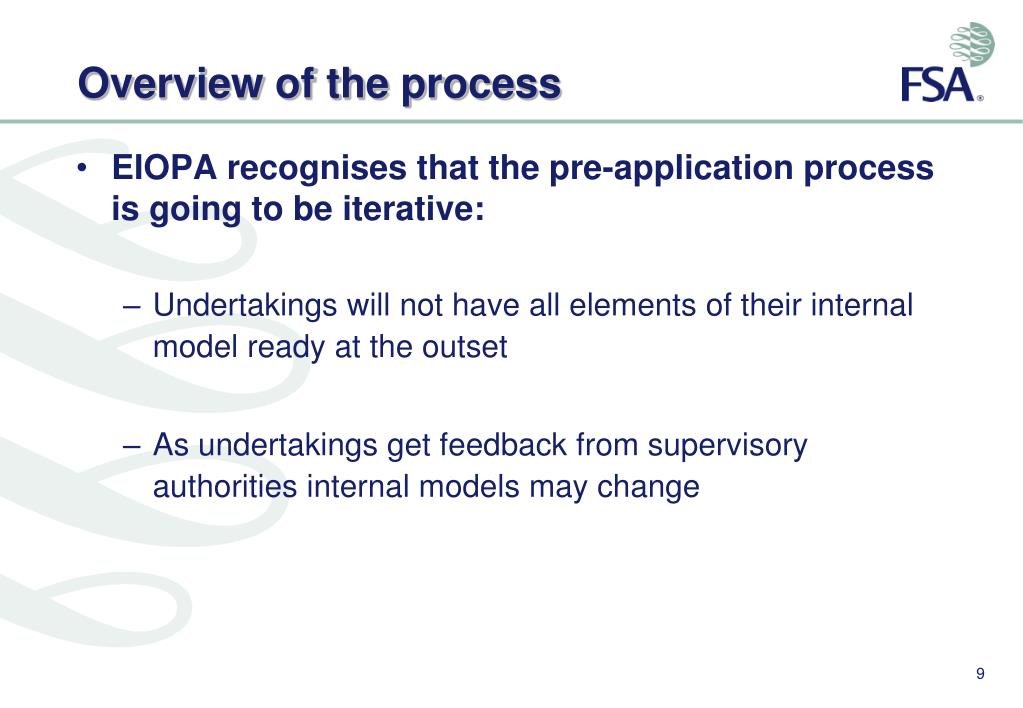 Overview of the process

FSA®

• EIOPA recognises that the pre-application process is going to be iterative:

– Undertakings will not have all elements of their internal model ready at the outset

– As undertakings get feedback from supervisory authorities internal models may change

9